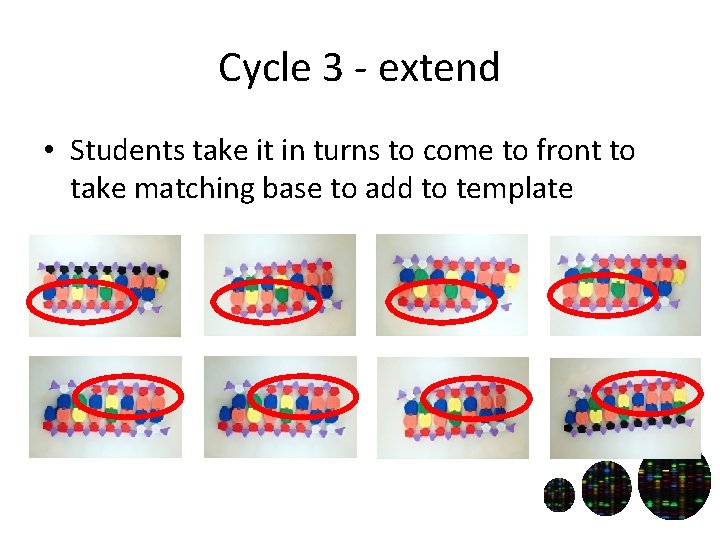 Cycle 3 - extend

• Students take it in turns to come to front to take matching base to add to template